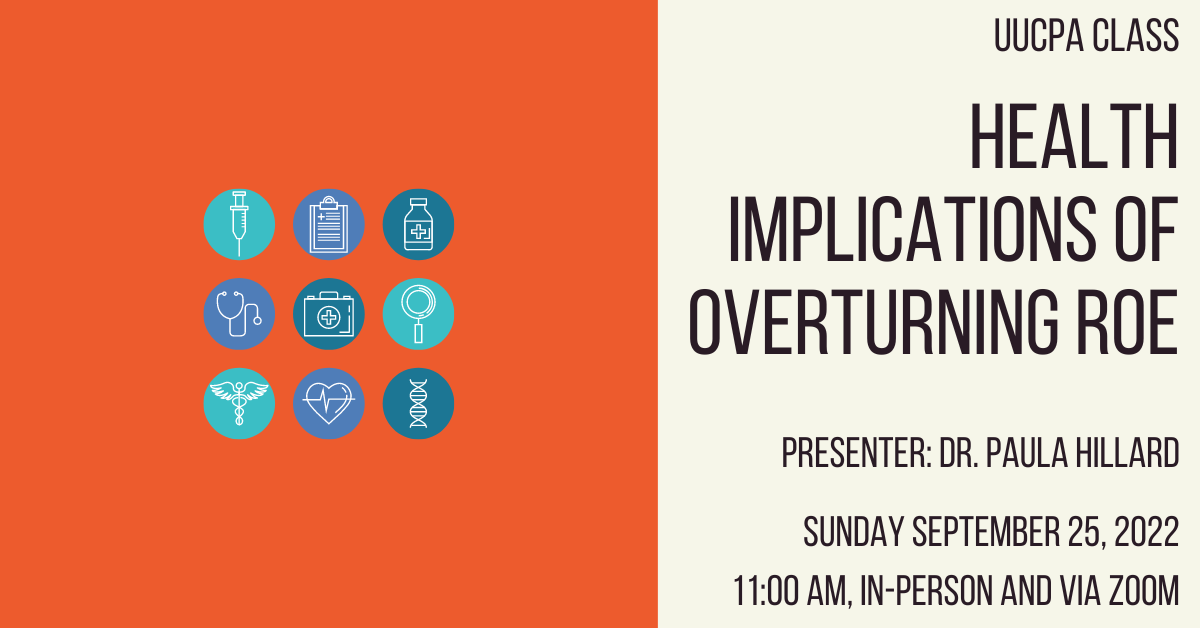 UUCPA CLASS

HEALTH IMPLICATIONS OF OVERTURNING ROE

PRESENTER: DR. PAULA HILLARD

SUNDAY SEPTEMBER 25, 2022

11:00 AM, IN-PERSON AND VIA ZOOM